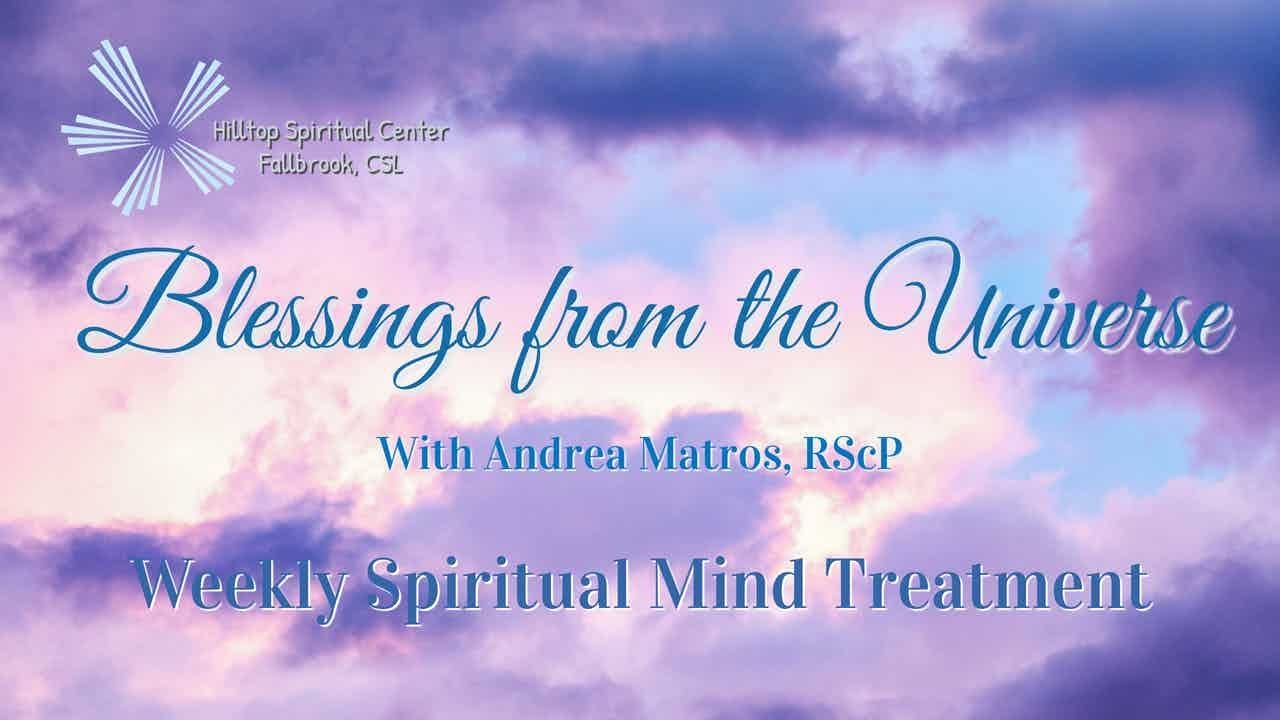 Hilltop Spiritual Center
Fallbrook, CSL

Blessings from the Universe

With Andrea Matros, RScP

Weekly Spiritual Mind Treatment